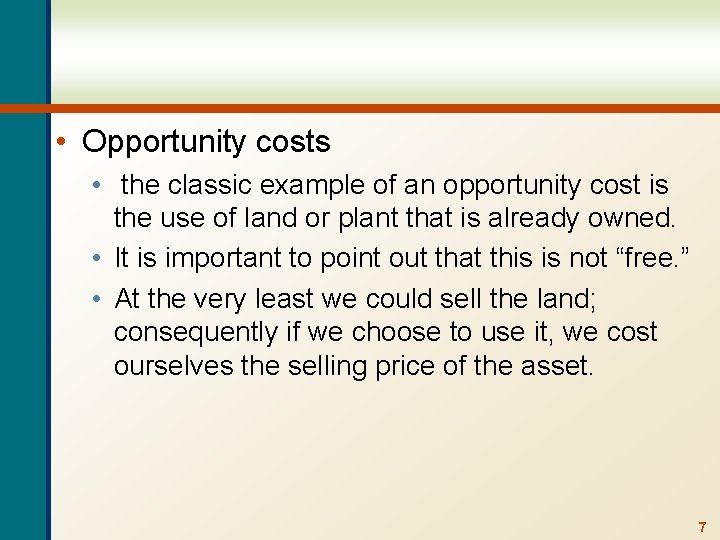 • Opportunity costs

• the classic example of an opportunity cost is the use of land or plant that is already owned.

• It is important to point out that this is not “free.”

• At the very least we could sell the land; consequently if we choose to use it, we cost ourselves the selling price of the asset.

7